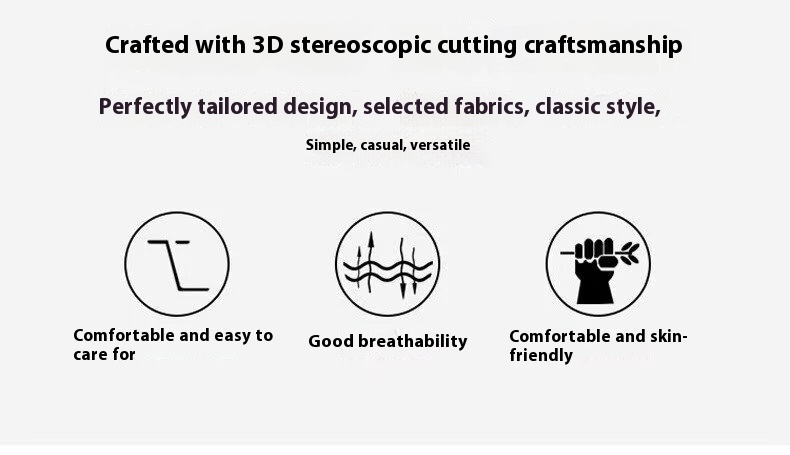 Crafted with 3D stereoscopic cutting craftsmanship

Perfectly tailored design, selected fabrics, classic style,

Simple, casual, versatile

Comfortable and easy to care for

Good breathability

Comfortable and skin-friendly